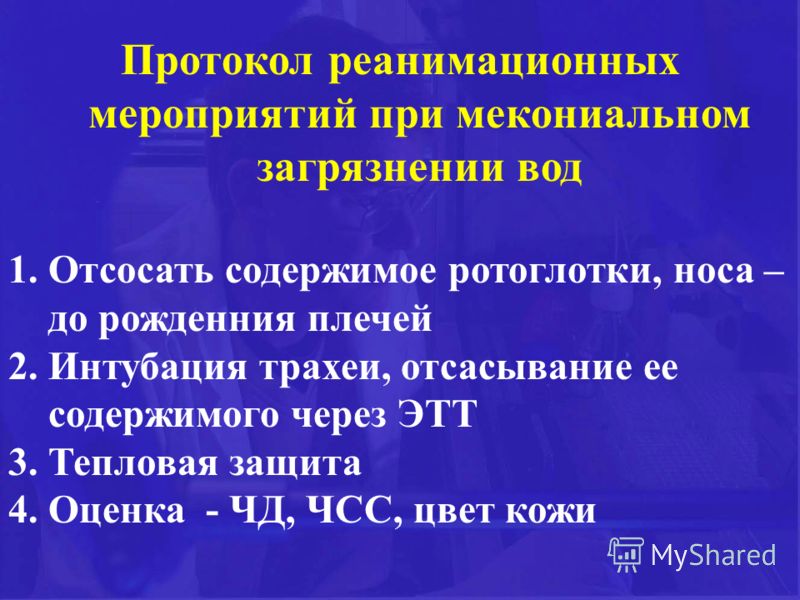 Протокол реанимационных мероприятий при мекониальном загрязнении вод

1. Отсосать содержимое ротоглотки, носа – до рожденния плечей
2. Интубация трахеи, отсасывание ее содержимого через ЭТТ
3. Тепловая защита
4. Оценка - ЧД, ЧСС, цвет кожи

MyShared